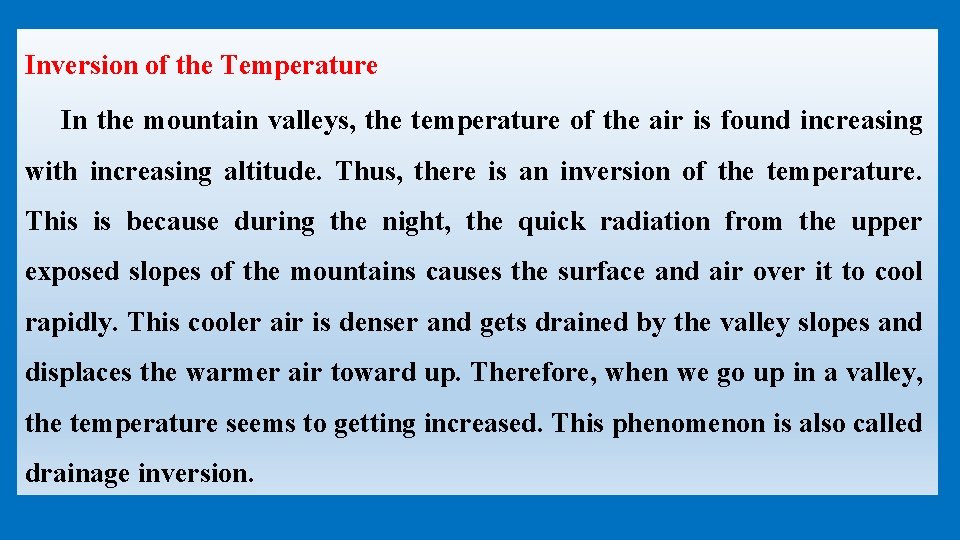 Inversion of the Temperature

In the mountain valleys, the temperature of the air is found increasing with increasing altitude. Thus, there is an inversion of the temperature. This is because during the night, the quick radiation from the upper exposed slopes of the mountains causes the surface and air over it to cool rapidly. This cooler air is denser and gets drained by the valley slopes and displaces the warmer air toward up. Therefore, when we go up in a valley, the temperature seems to getting increased. This phenomenon is also called drainage inversion.